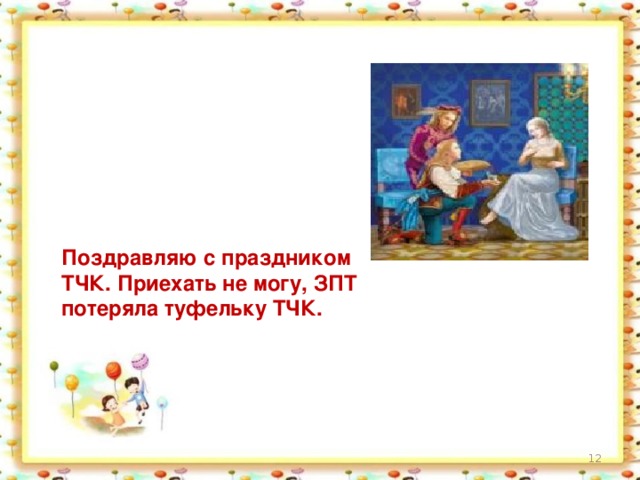 Поздравляю с праздником ТЧК. Приехать не могу, ЗПТ потеряла туфельку ТЧК.

12